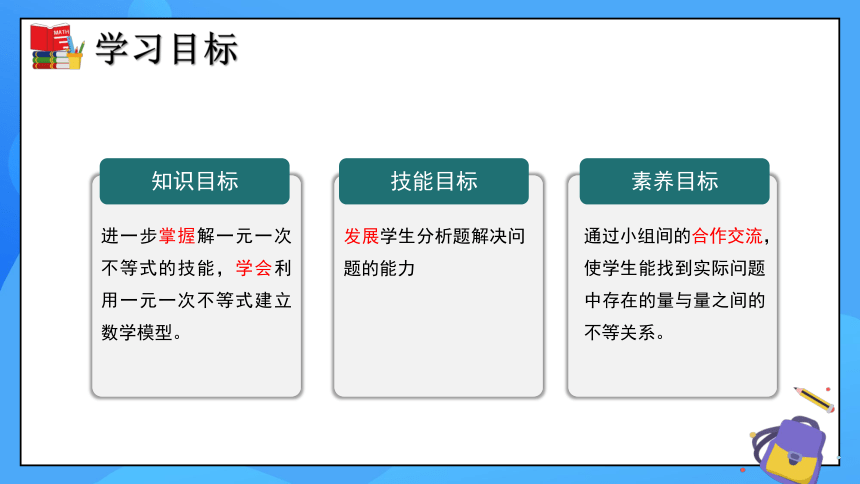 MATH

学习目标

知识目标

进一步掌握解一元一次不等式的技能，学会利用一元一次不等式建立数学模型。

技能目标

发展学生分析题解决问题的能力

素养目标

通过小组间的合作交流，使学生能找到实际问题中存在的量与量之间的不等关系。